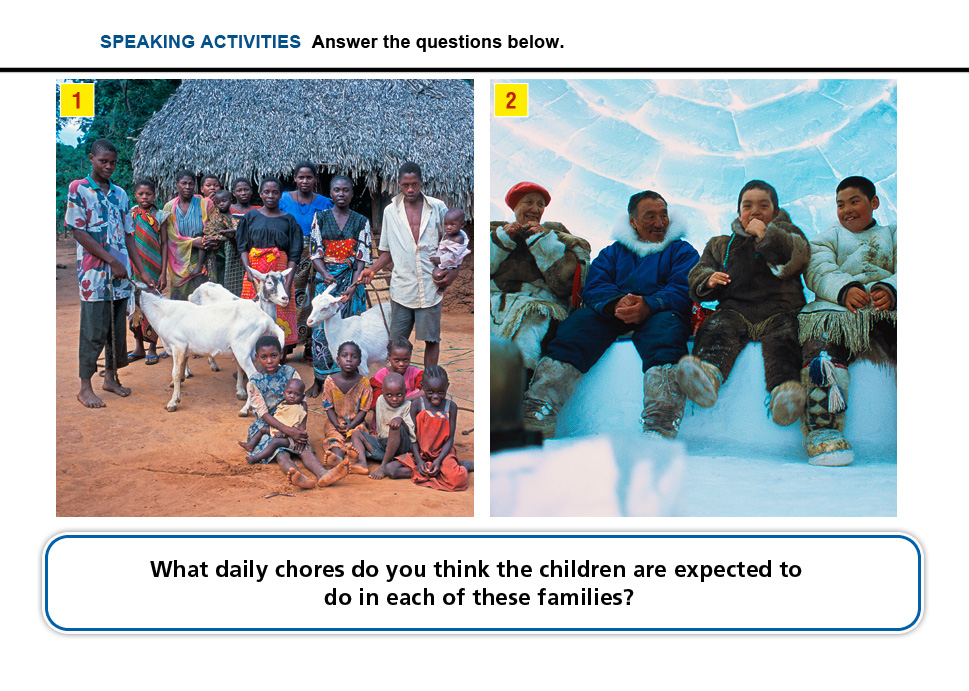 SPEAKING ACTIVITIES Answer the questions below.

1

2

What daily chores do you think the children are expected to do in each of these families?